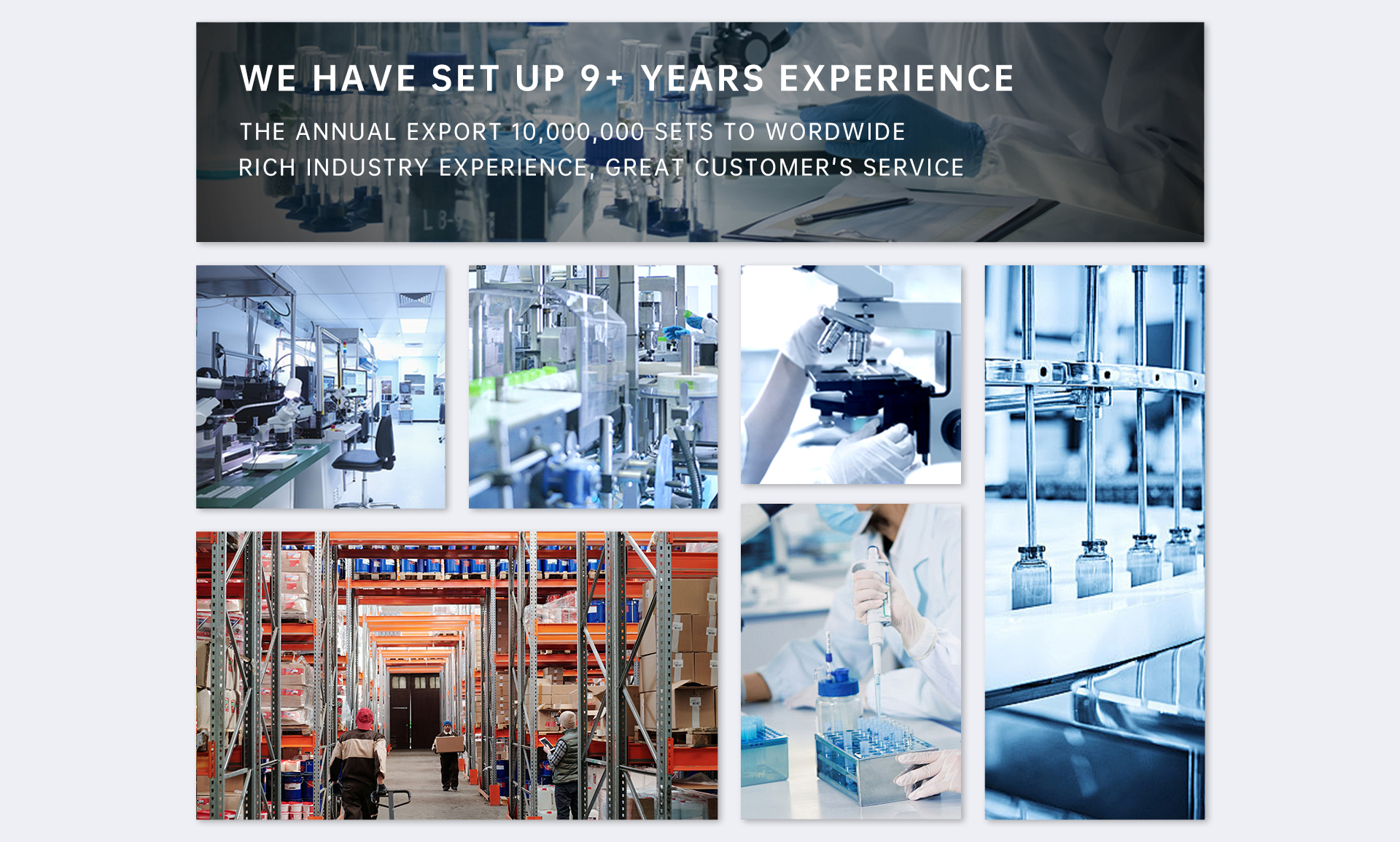 WE HAVE SET UP 9+ YEARS EXPERIENCE

THE ANNUAL EXPORT 10,000,000 SETS TO WORDWIDE
RICH INDUSTRY EXPERIENCE, GREAT CUSTOMER'S SERVICE